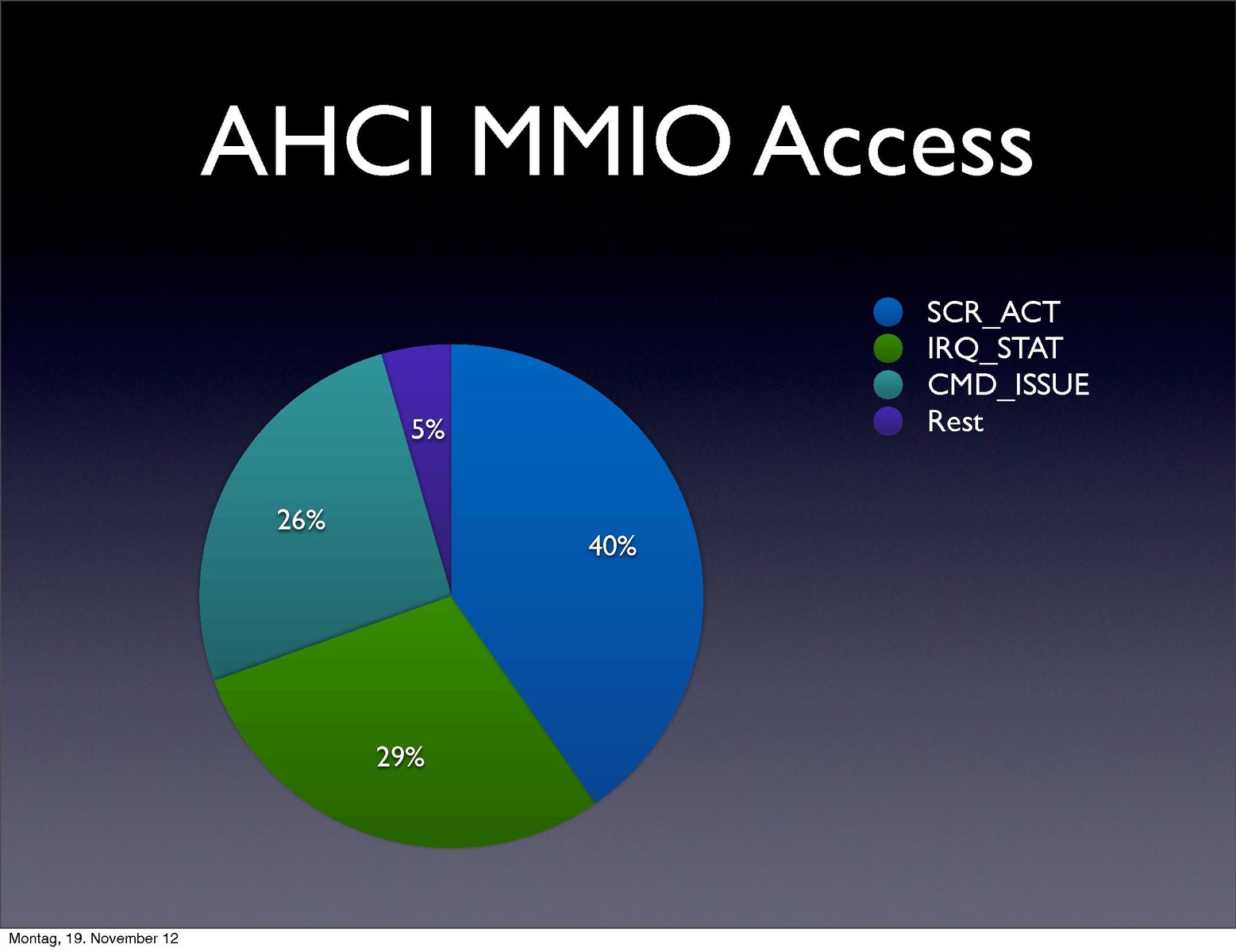 AHCI MMIO Access

SCR_ACT
IRQ_STAT
CMD_ISSUE
Rest

5%
26%
40%
29%

Montag, 19. November 12